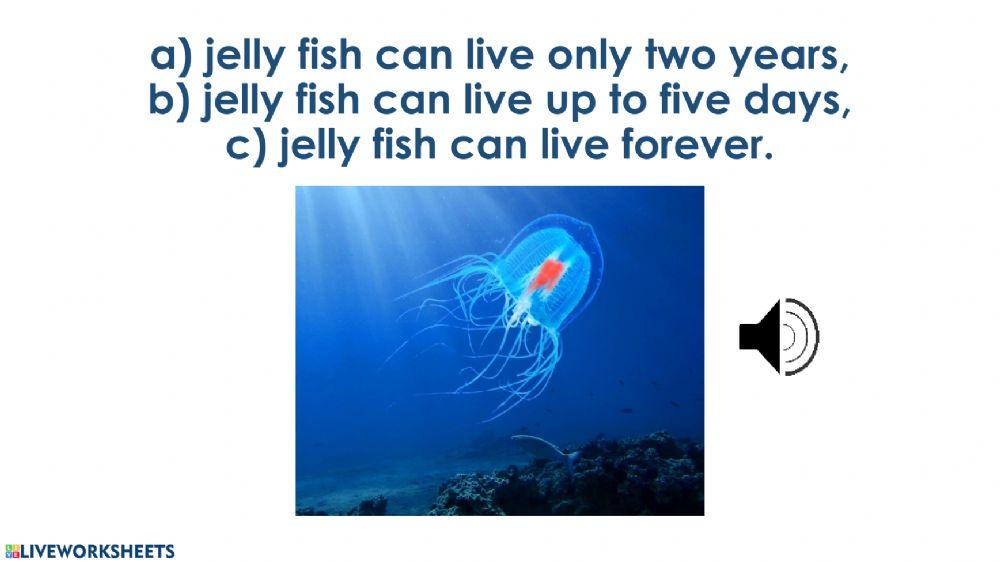 a) jelly fish can live only two years,
b) jelly fish can live up to five days,
c) jelly fish can live forever.

LIVEWORKSHEETS